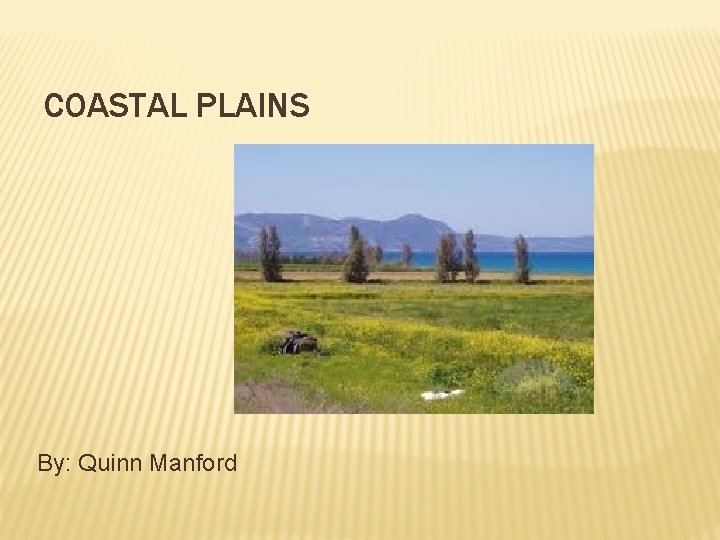 COASTAL PLAINS

By: Quinn Manford